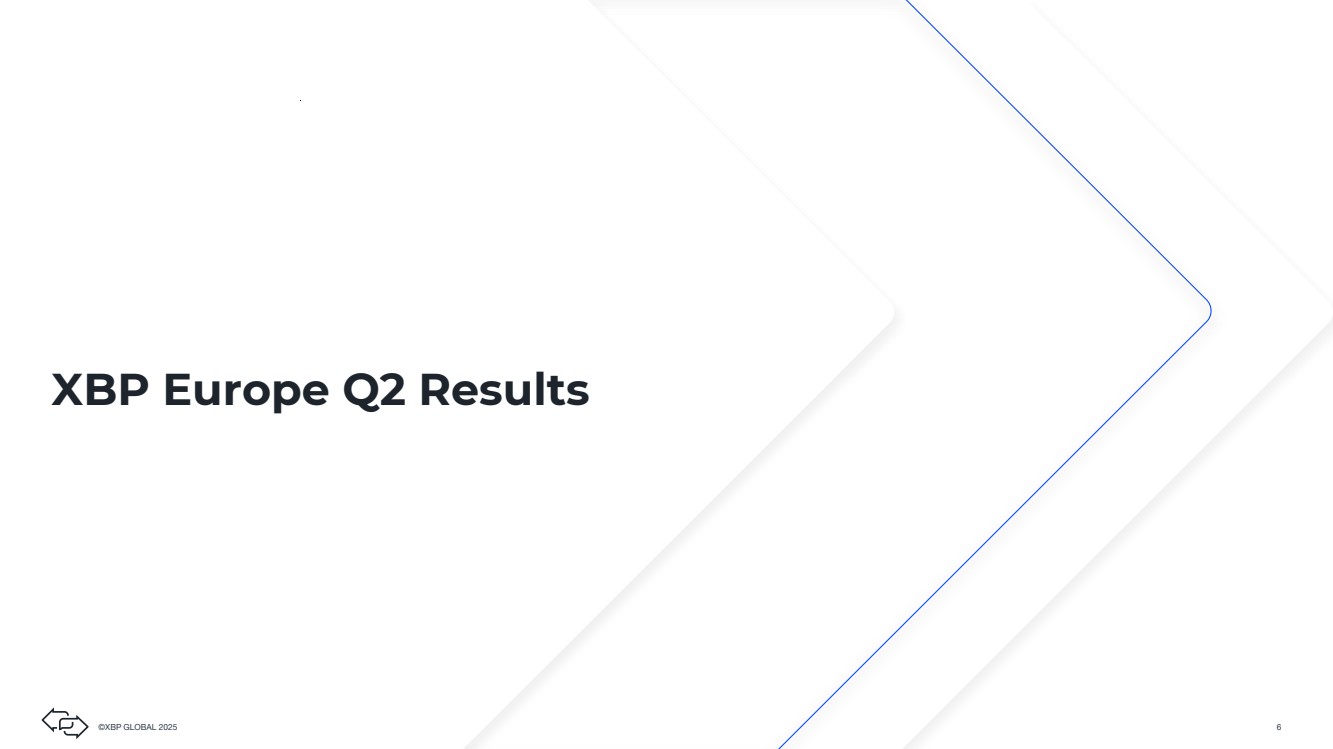 XBP Europe Q2 Results

©XBP GLOBAL 2025

6